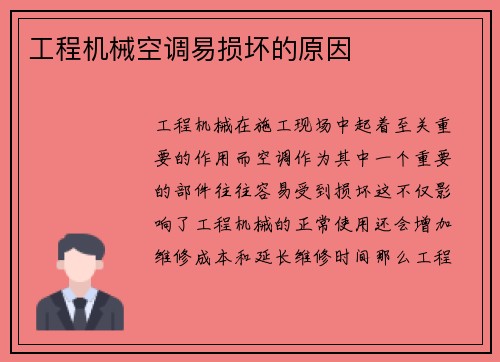 工程机械空调易损坏的原因

工程机械在施工现场中起着至关重要的作用而空调作为其中一个重要的部件往往容易受到损坏这不仅影响了工程机械的正常使用还会增加维修成本和延长维修时间那么工程